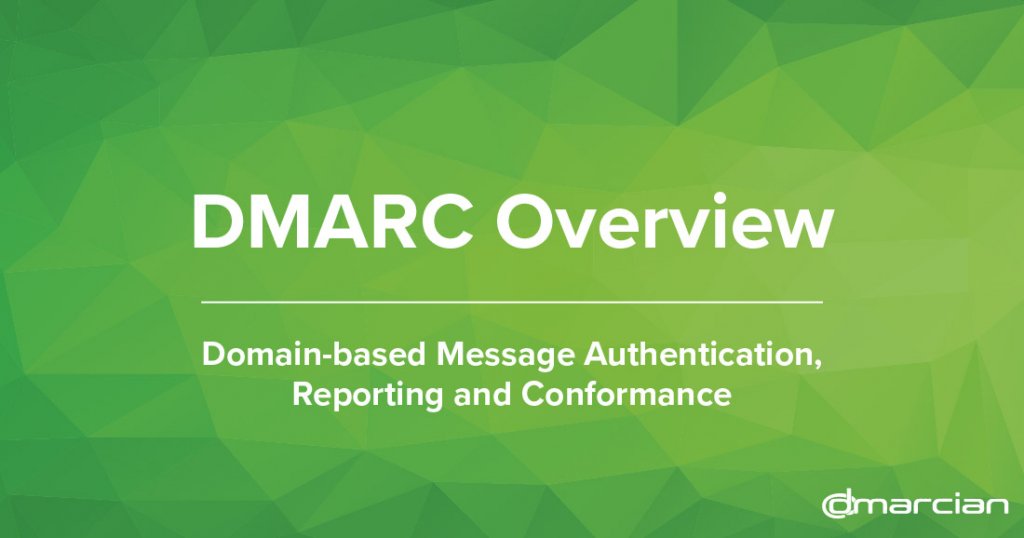 DMARC Overview

Domain-based Message Authentication, Reporting and Conformance

dmarcian